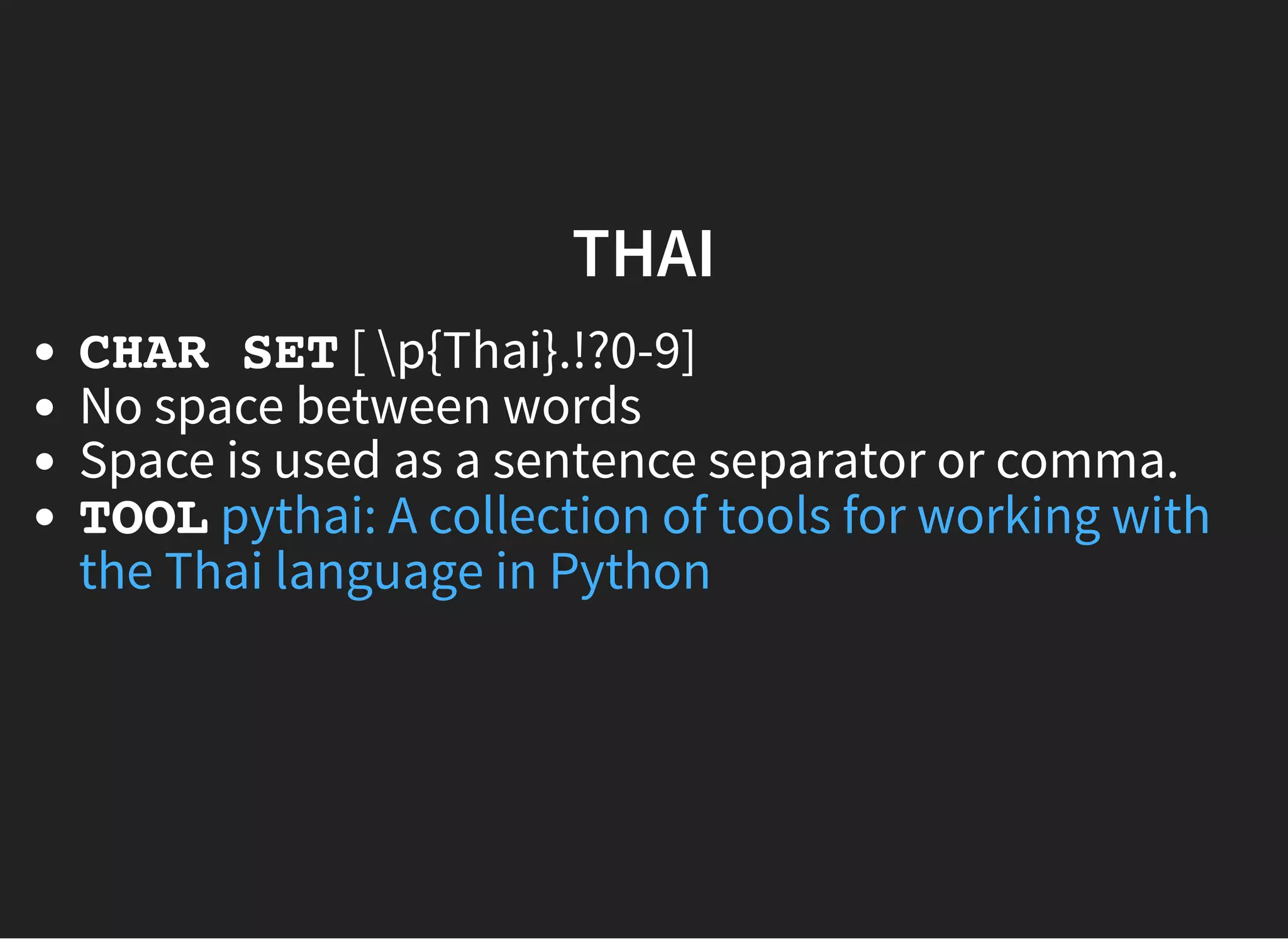 THAI

- CHAR SET [ \p{Thai}.!?0-9]
- No space between words
- Space is used as a sentence separator or comma.
- TOOL pythai: A collection of tools for working with the Thai language in Python